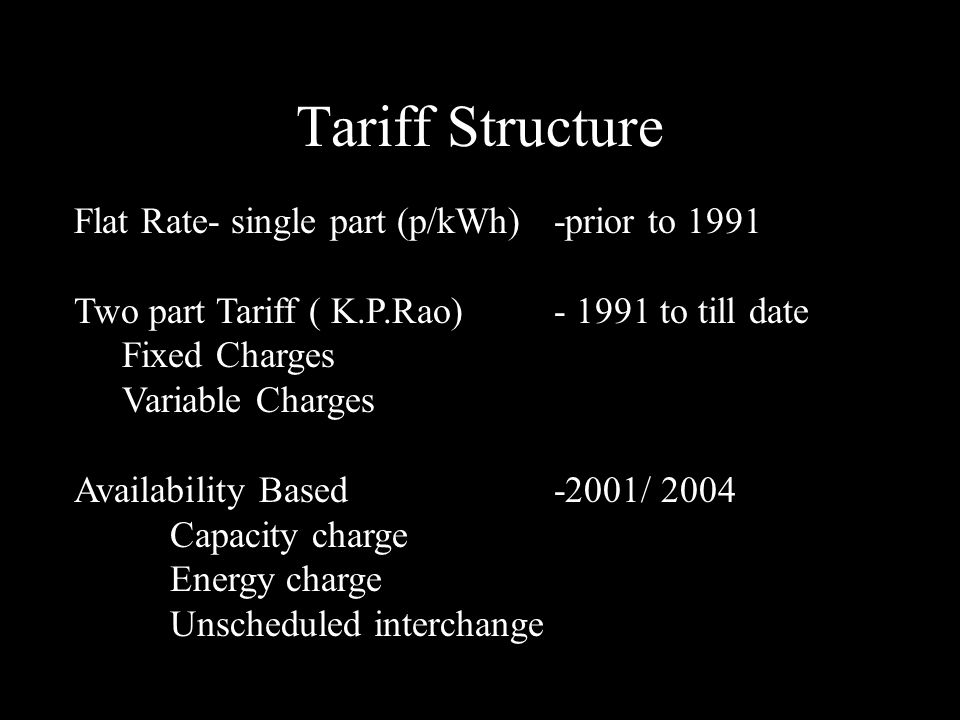 Tariff Structure

Flat Rate- single part (p/kWh) -prior to 1991

Two part Tariff ( K.P.Rao) - 1991 to till date
Fixed Charges
Variable Charges

Availability Based -2001/ 2004
Capacity charge
Energy charge
Unscheduled interchange